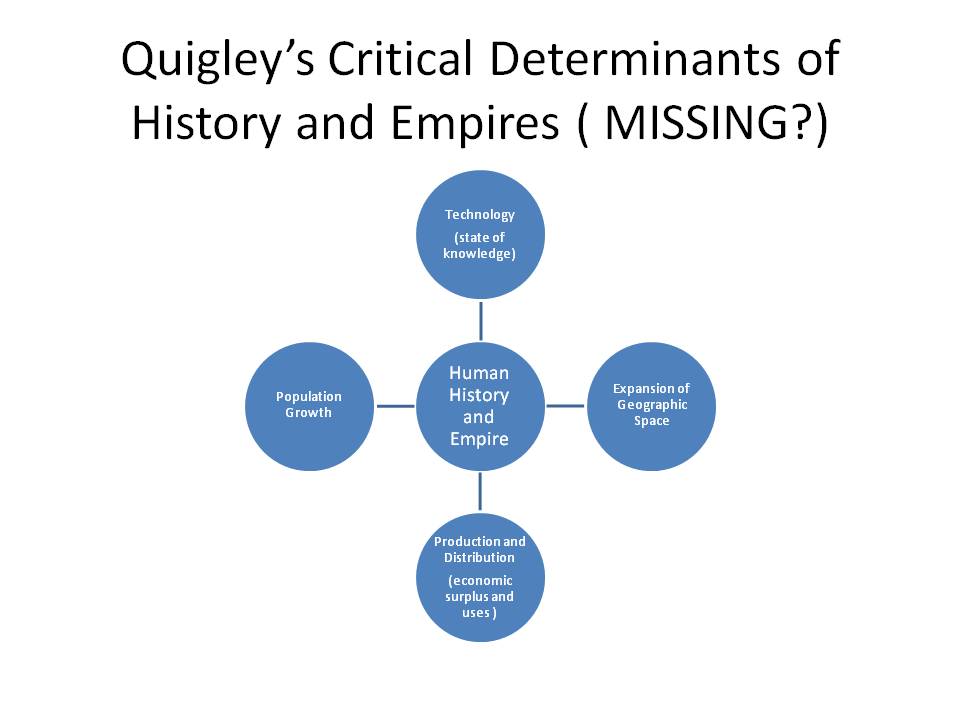 Quigley's Critical Determinants of History and Empires ( MISSING?)

Technology

(state of knowledge)

Population Growth

Human History and Empire

Expansion of Geographic Space

Production and Distribution

(economic surplus and uses )